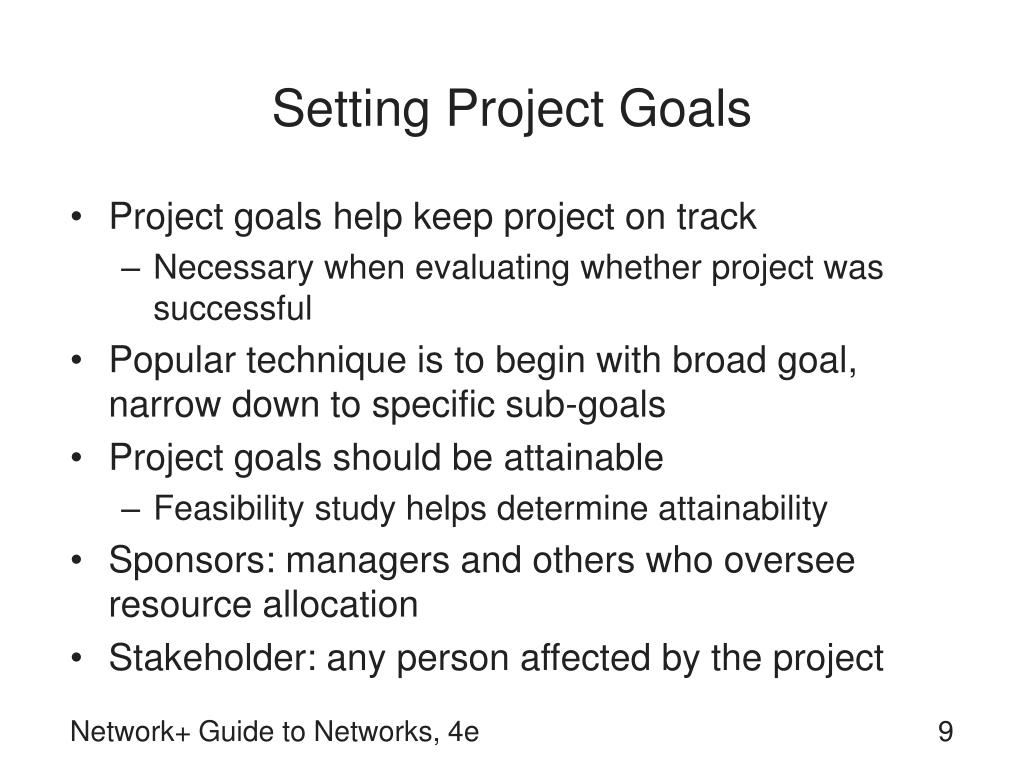 Setting Project Goals

• Project goals help keep project on track
– Necessary when evaluating whether project was successful
• Popular technique is to begin with broad goal, narrow down to specific sub-goals
• Project goals should be attainable
– Feasibility study helps determine attainability
• Sponsors: managers and others who oversee resource allocation
• Stakeholder: any person affected by the project

Network+ Guide to Networks, 4e

9